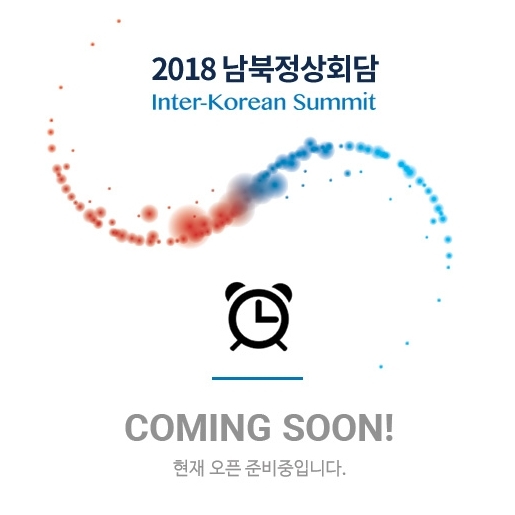 2018 남북정상회담
Inter-Korean Summit

COMING SOON!

현재 오픈 준비중입니다.